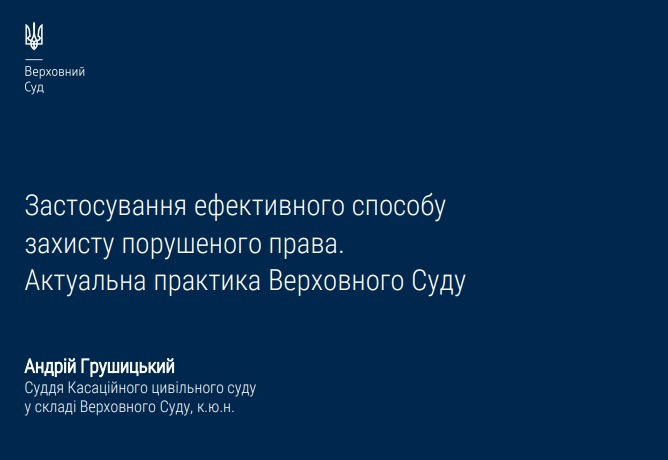 Верховний
Суд

Застосування ефективного способу захисту порушеного права. Актуальна практика Верховного Суду

Андрій Грушицький
Суддя Касаційного цивільного суду у складі Верховного Суду, к.ю.н.